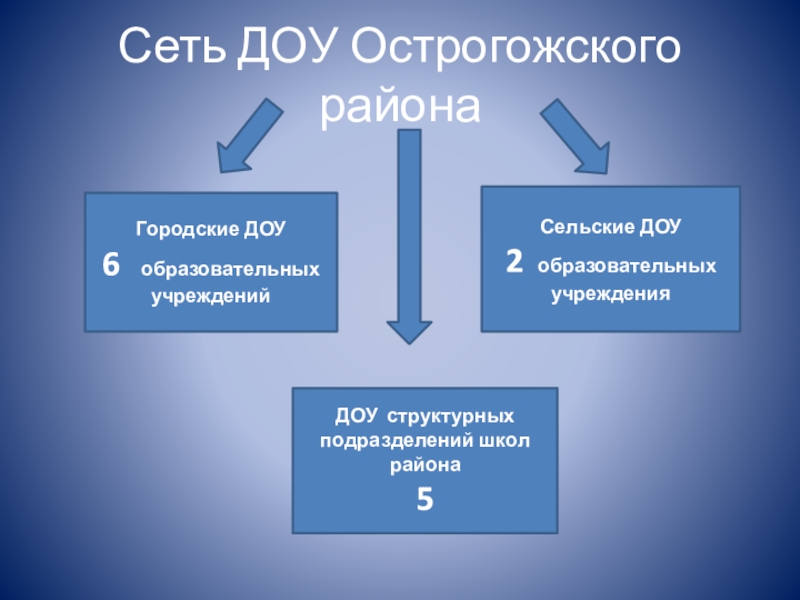 Сеть ДОУ Острогожского района

Городские ДОУ
6 образовательных учреждений

Сельские ДОУ
2 образовательных учреждения

ДОУ структурных подразделений школ района
5